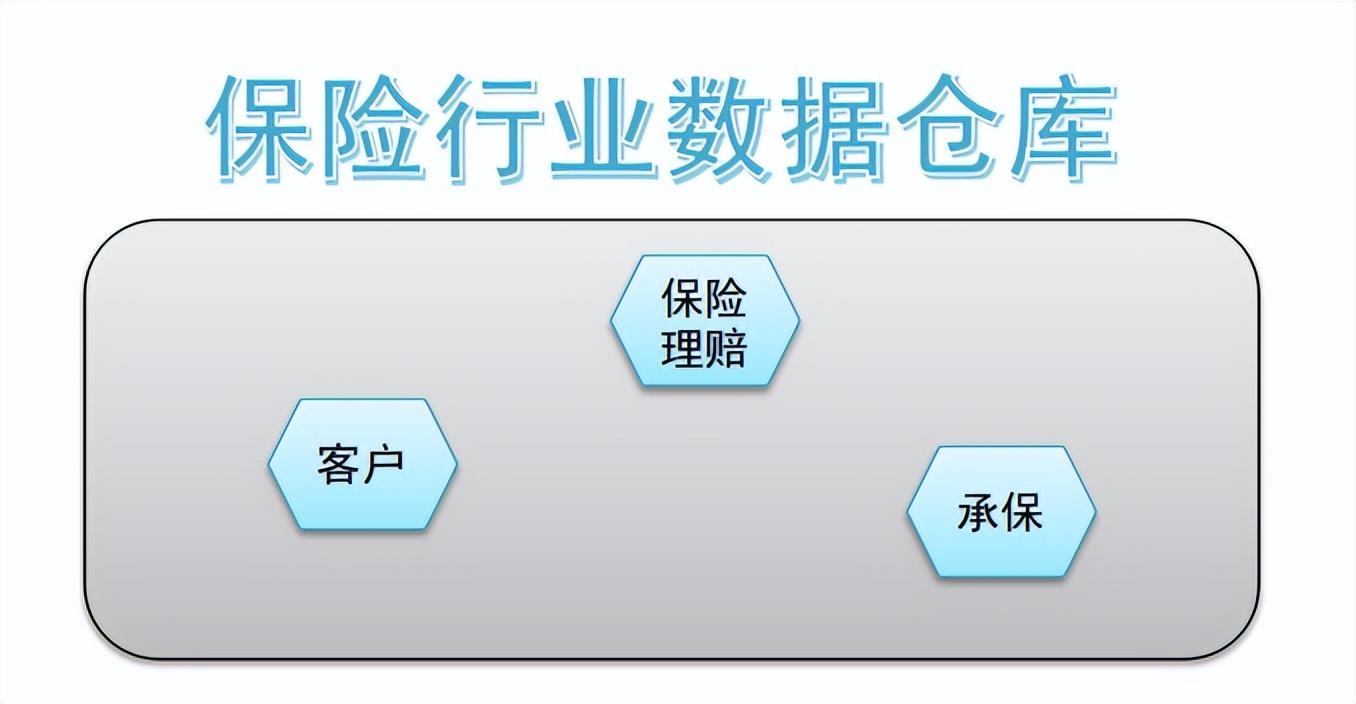 保险行业数据仓库

保险理赔

客户

承保